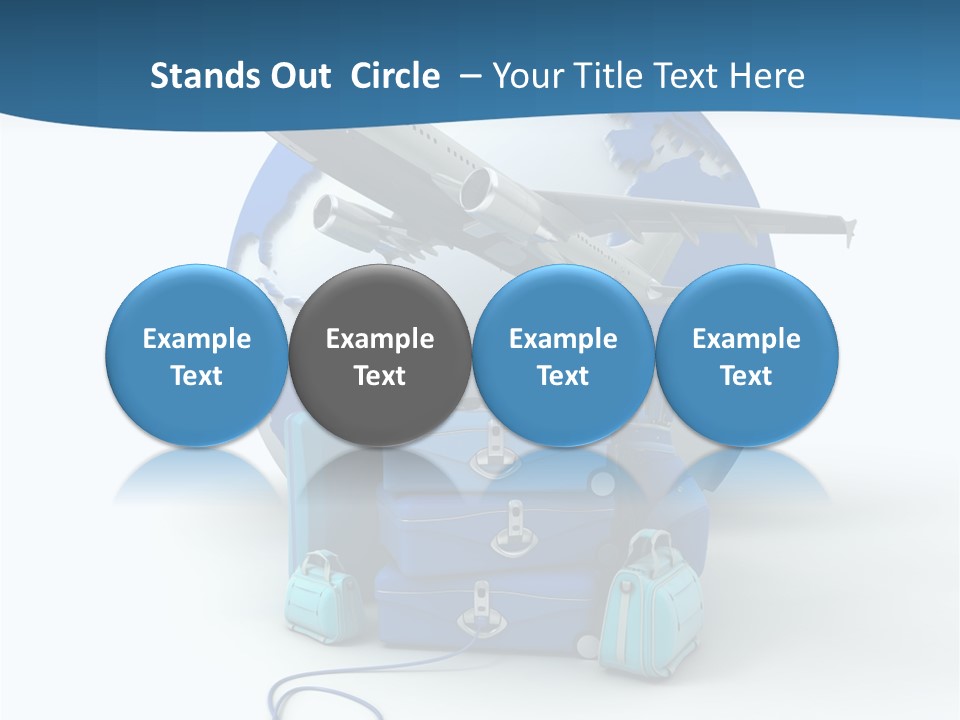 Stands Out Circle – Your Title Text Here

Example Text

Example Text

Example Text

Example Text